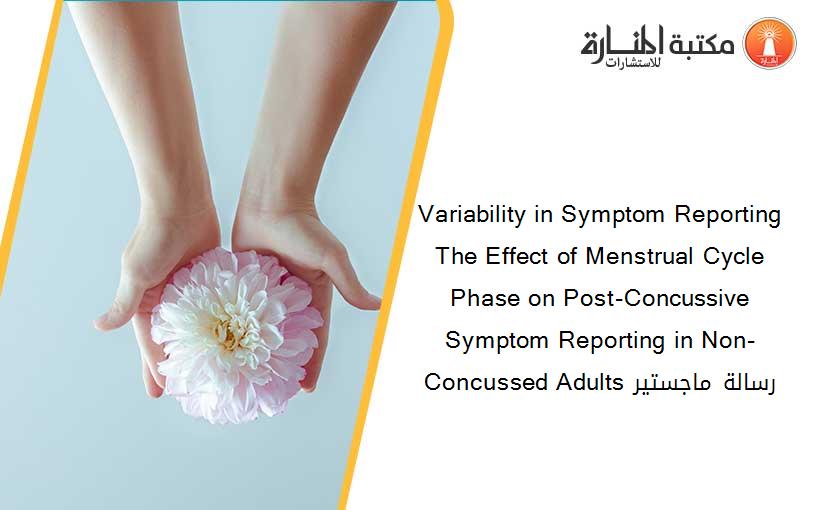 مكتبة المنارة للاستشارات

Variability in Symptom Reporting The Effect of Menstrual Cycle Phase on Post-Concussive Symptom Reporting in Non-Concussed Adults رسالة ماجستير